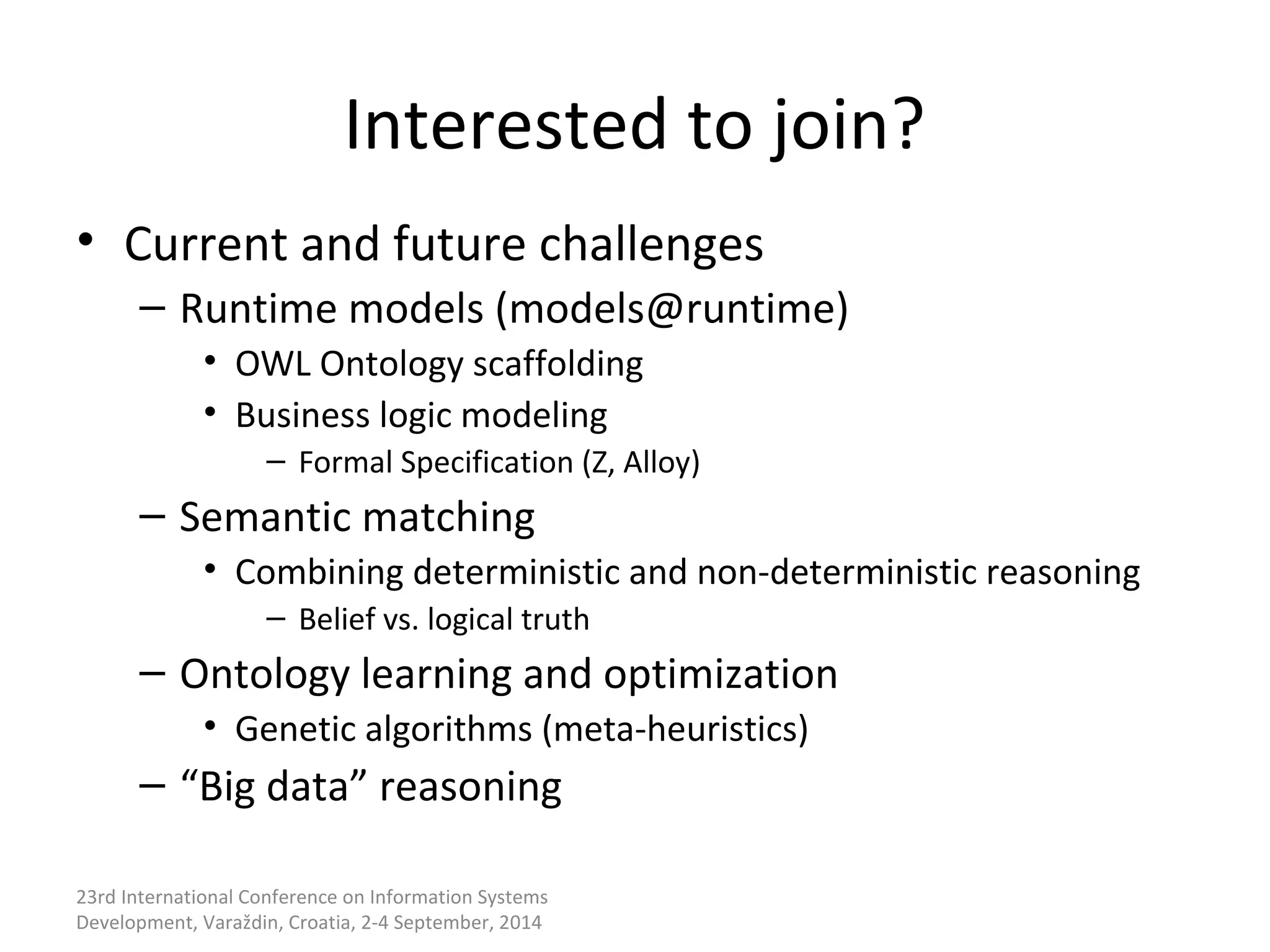 Interested to join?

• Current and future challenges
  – Runtime models (models@runtime)
    • OWL Ontology scaffolding
    • Business logic modeling
      – Formal Specification (Z, Alloy)
  – Semantic matching
    • Combining deterministic and non-deterministic reasoning
      – Belief vs. logical truth
  – Ontology learning and optimization
    • Genetic algorithms (meta-heuristics)
  – “Big data” reasoning

23rd International Conference on Information Systems Development, Varaždin, Croatia, 2-4 September, 2014